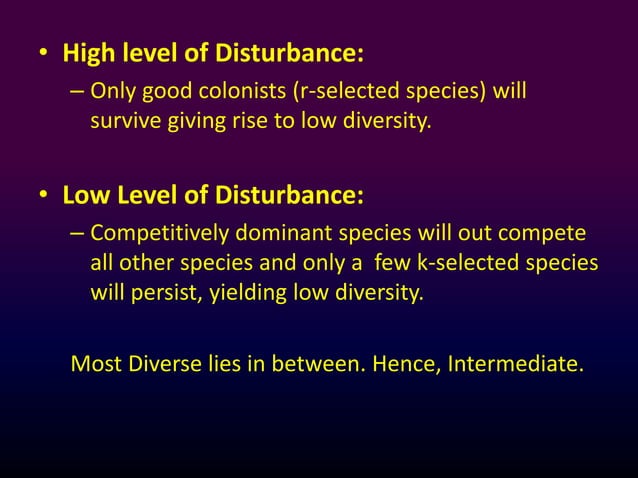 • High level of Disturbance:
– Only good colonists (r-selected species) will survive giving rise to low diversity.

• Low Level of Disturbance:
– Competitively dominant species will out compete all other species and only a few k-selected species will persist, yielding low diversity.

Most Diverse lies in between. Hence, Intermediate.